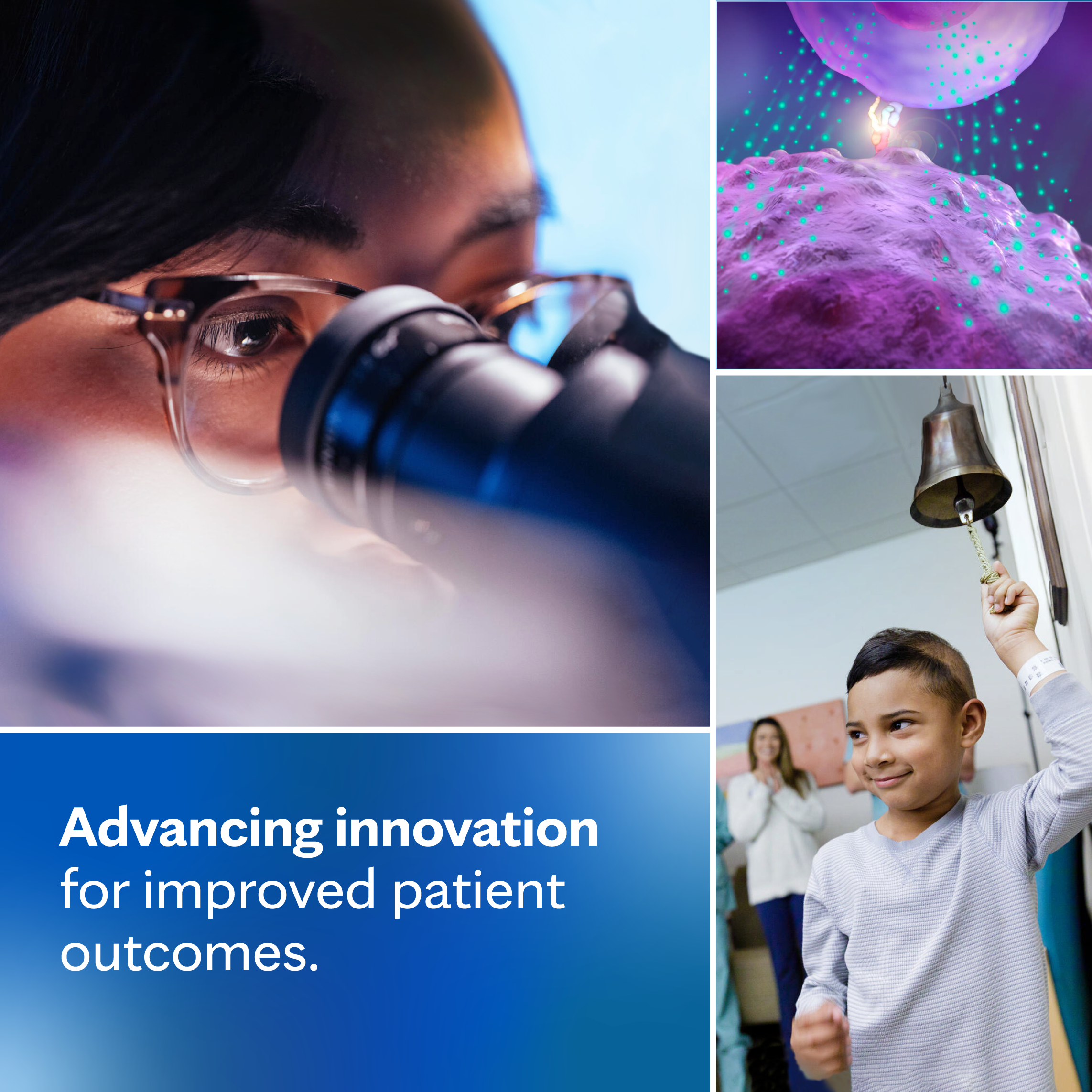 Advancing innovation for improved patient outcomes.